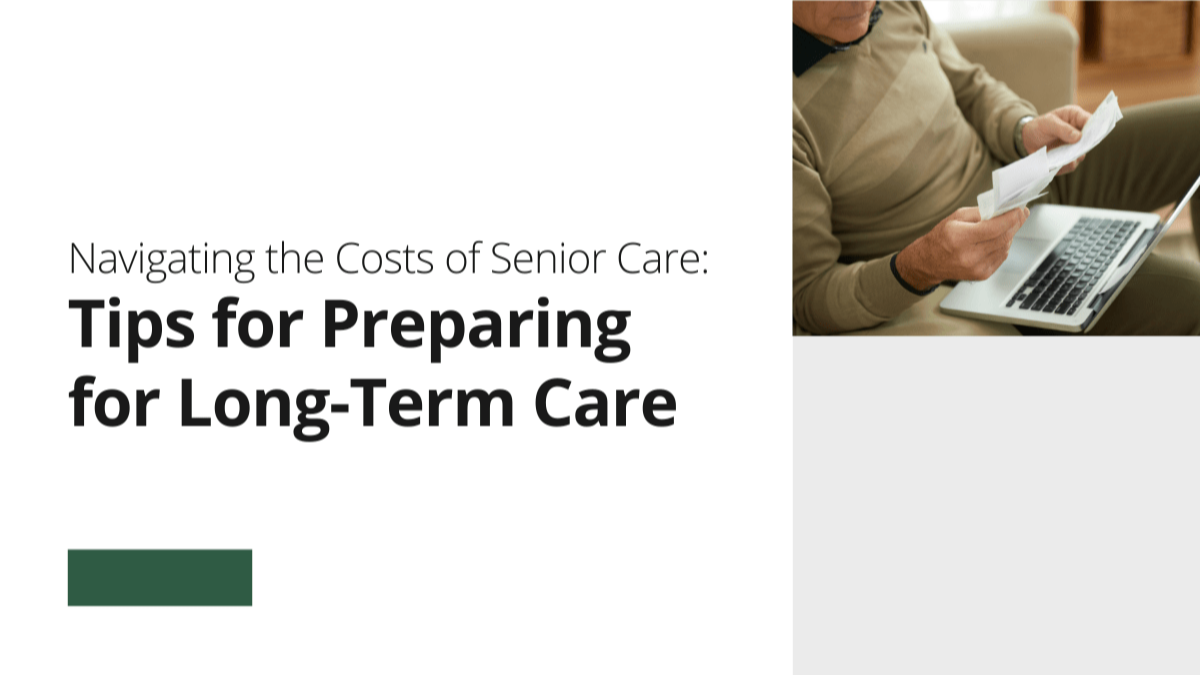 Navigating the Costs of Senior Care:

Tips for Preparing for Long-Term Care